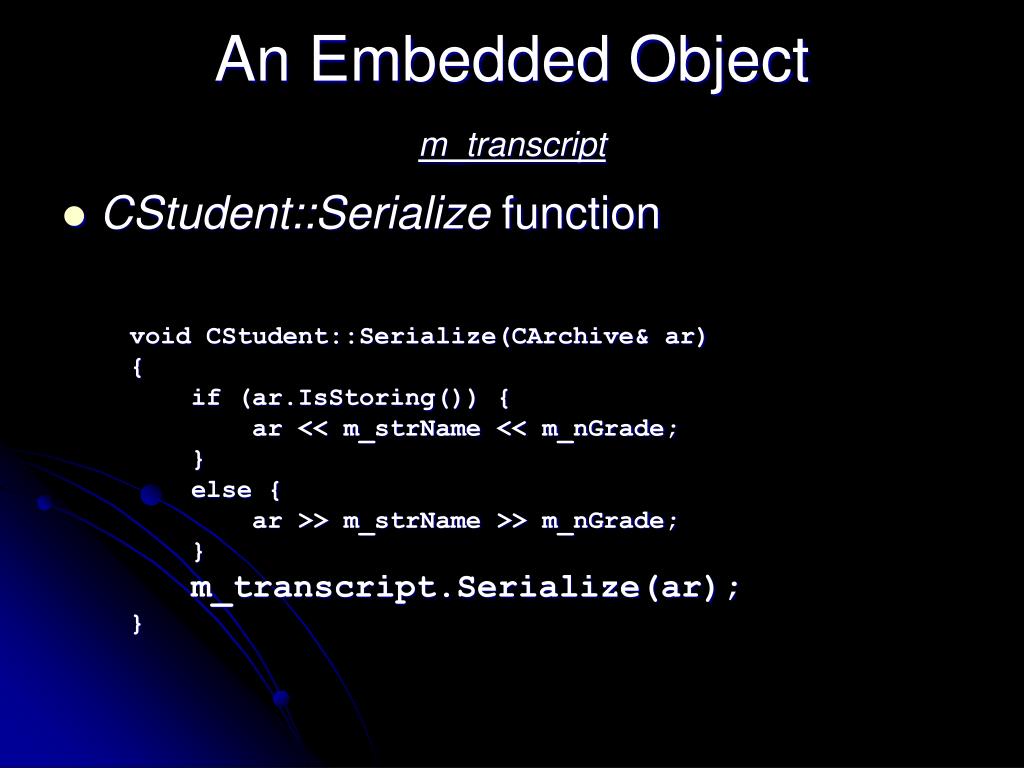 An Embedded Object

m_transcript

● CStudent::Serialize function

void CStudent::Serialize(CArchive& ar)
{
    if (ar.IsStoring()) {
        ar << m_strName << m_nGrade;
    }
    else {
        ar >> m_strName >> m_nGrade;
    }
    m_transcript.Serialize(ar);
}